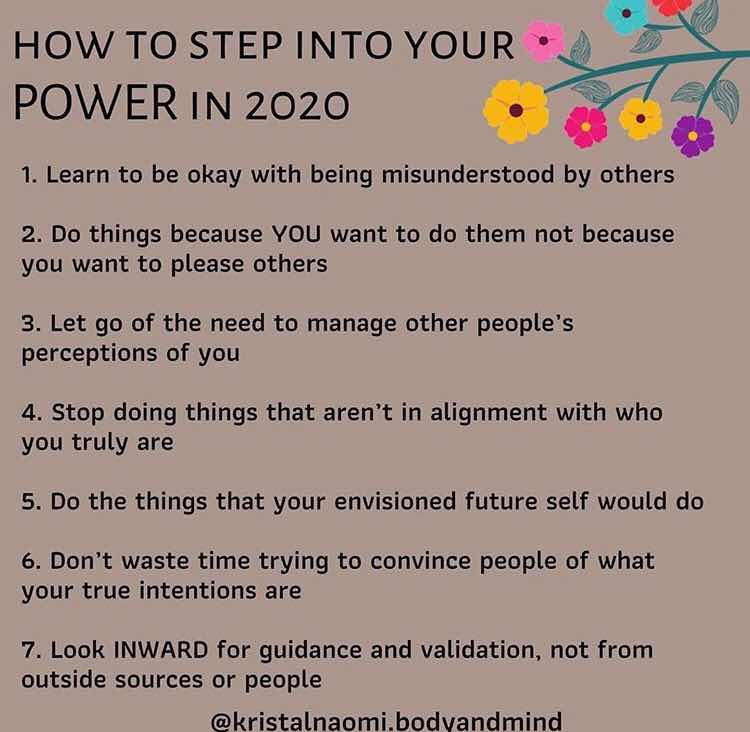 HOW TO STEP INTO YOUR POWER IN 2020

1. Learn to be okay with being misunderstood by others

2. Do things because YOU want to do them not because you want to please others

3. Let go of the need to manage other people's perceptions of you

4. Stop doing things that aren't in alignment with who you truly are

5. Do the things that your envisioned future self would do

6. Don't waste time trying to convince people of what your true intentions are

7. Look INWARD for guidance and validation, not from outside sources or people

@kristalnaomi.bodyandmind